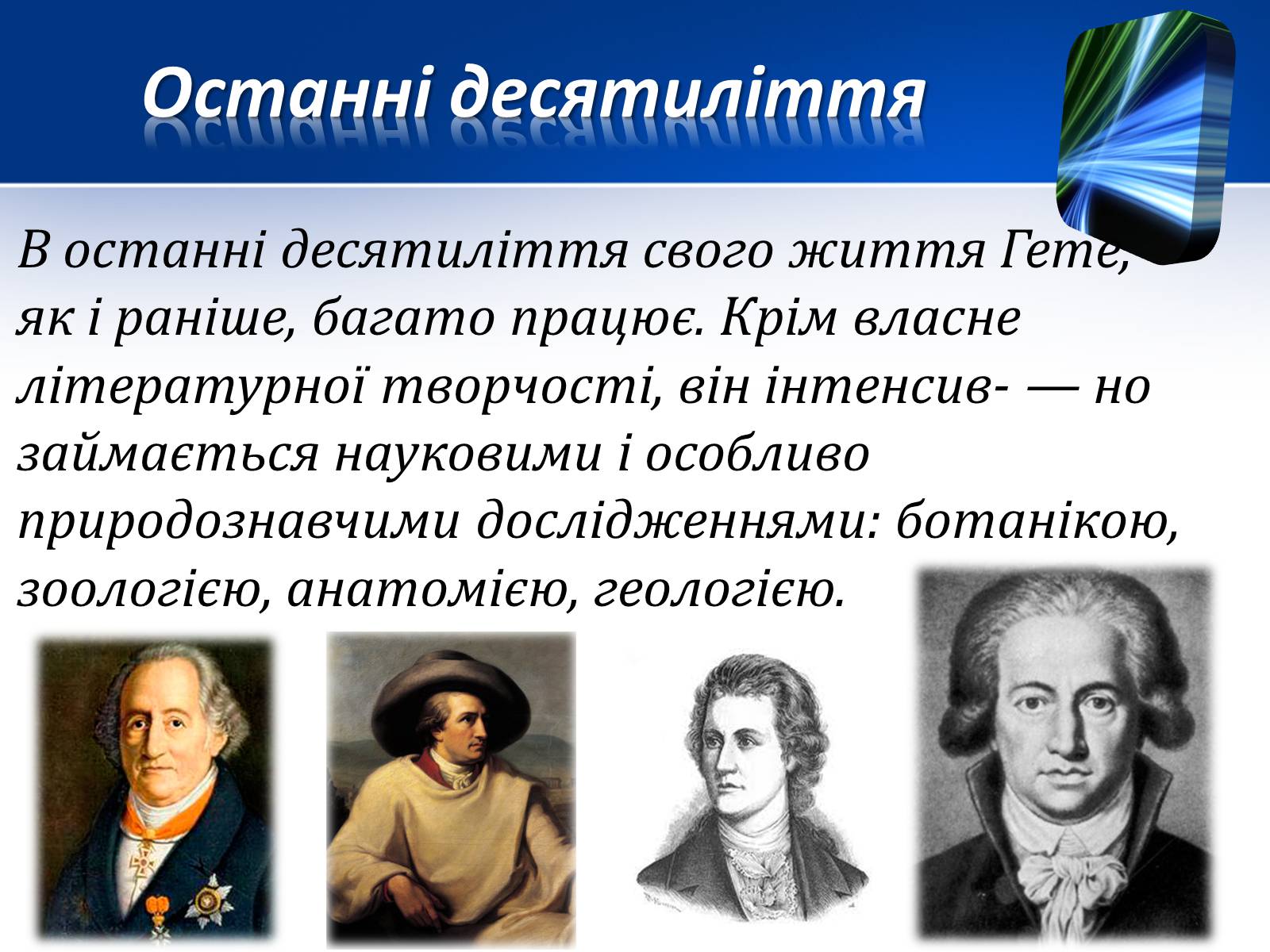 Останні десятиліття

В останні десятиліття свого життя Гете, як і раніше, багато працює. Крім власне літературної творчості, він інтенсив- — но займається науковими і особливо природознавчими дослідженнями: ботанікою, зоологією, анатомією, геологією.